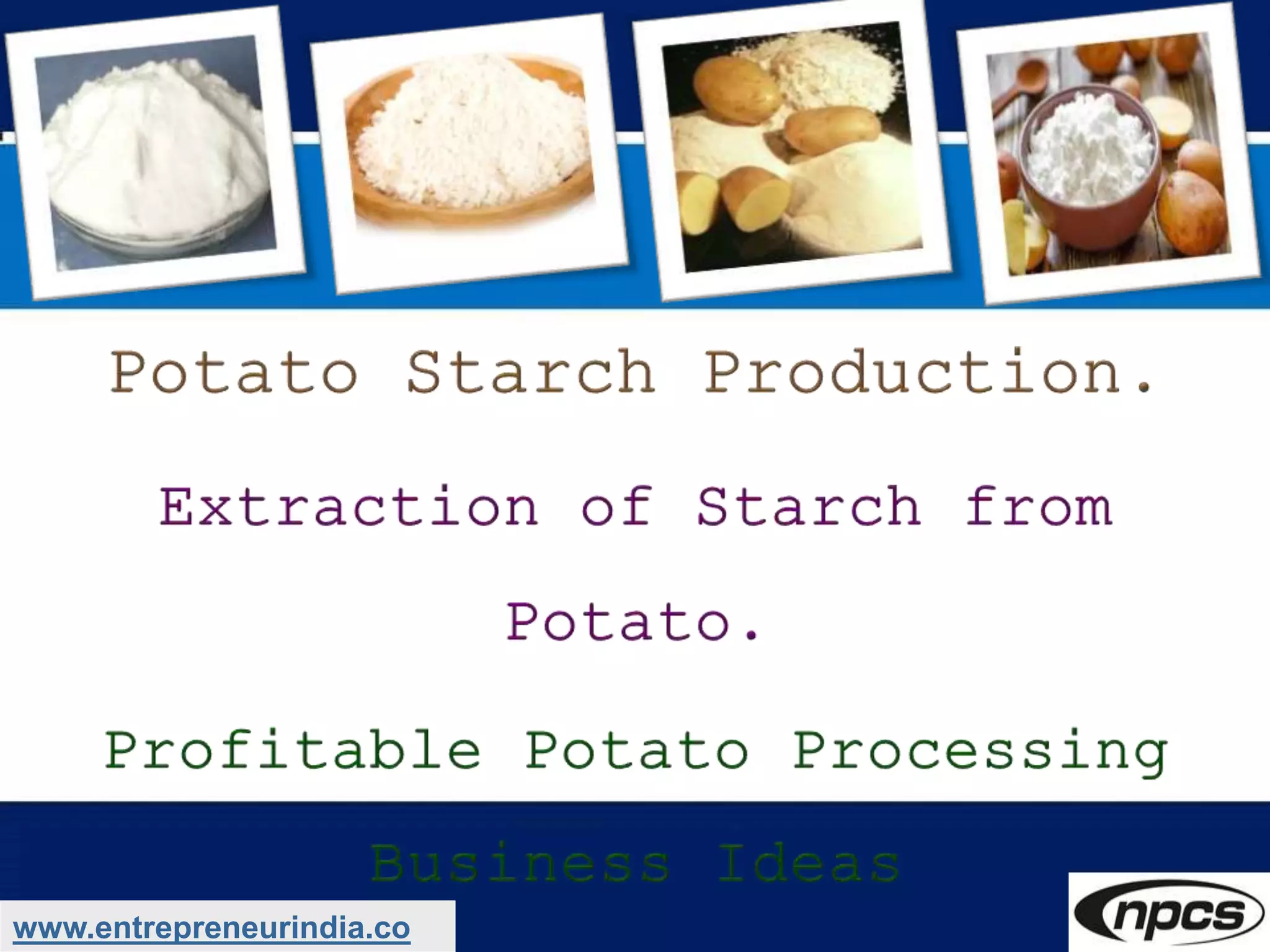 Potato Starch Production.

Extraction of Starch from Potato.

Profitable Potato Processing Business Ideas

www.entrepreneurindia.co

npcs